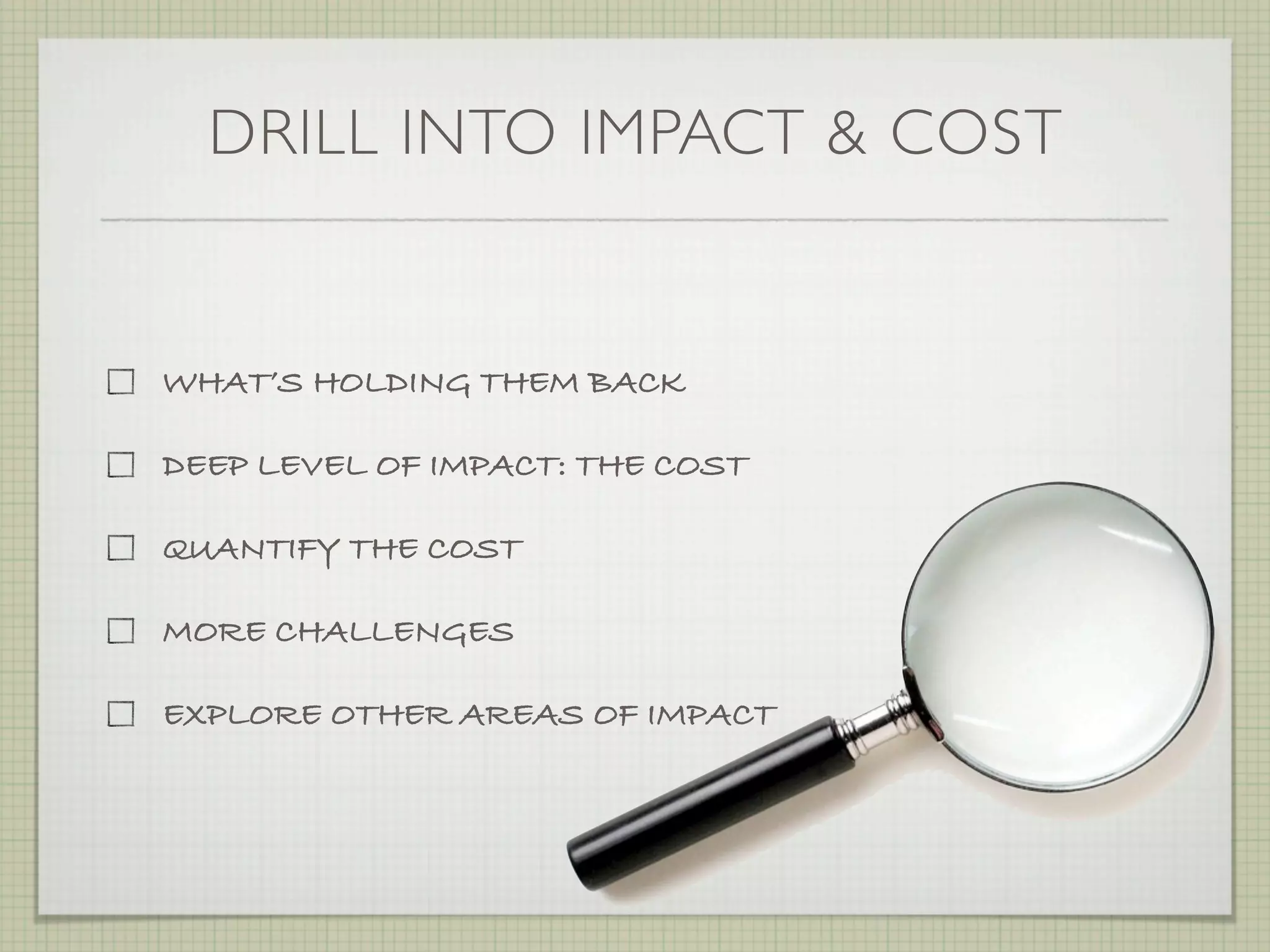 DRILL INTO IMPACT & COST

☐ WHAT'S HOLDING THEM BACK

☐ DEEP LEVEL OF IMPACT: THE COST

☐ QUANTIFY THE COST

☐ MORE CHALLENGES

☐ EXPLORE OTHER AREAS OF IMPACT